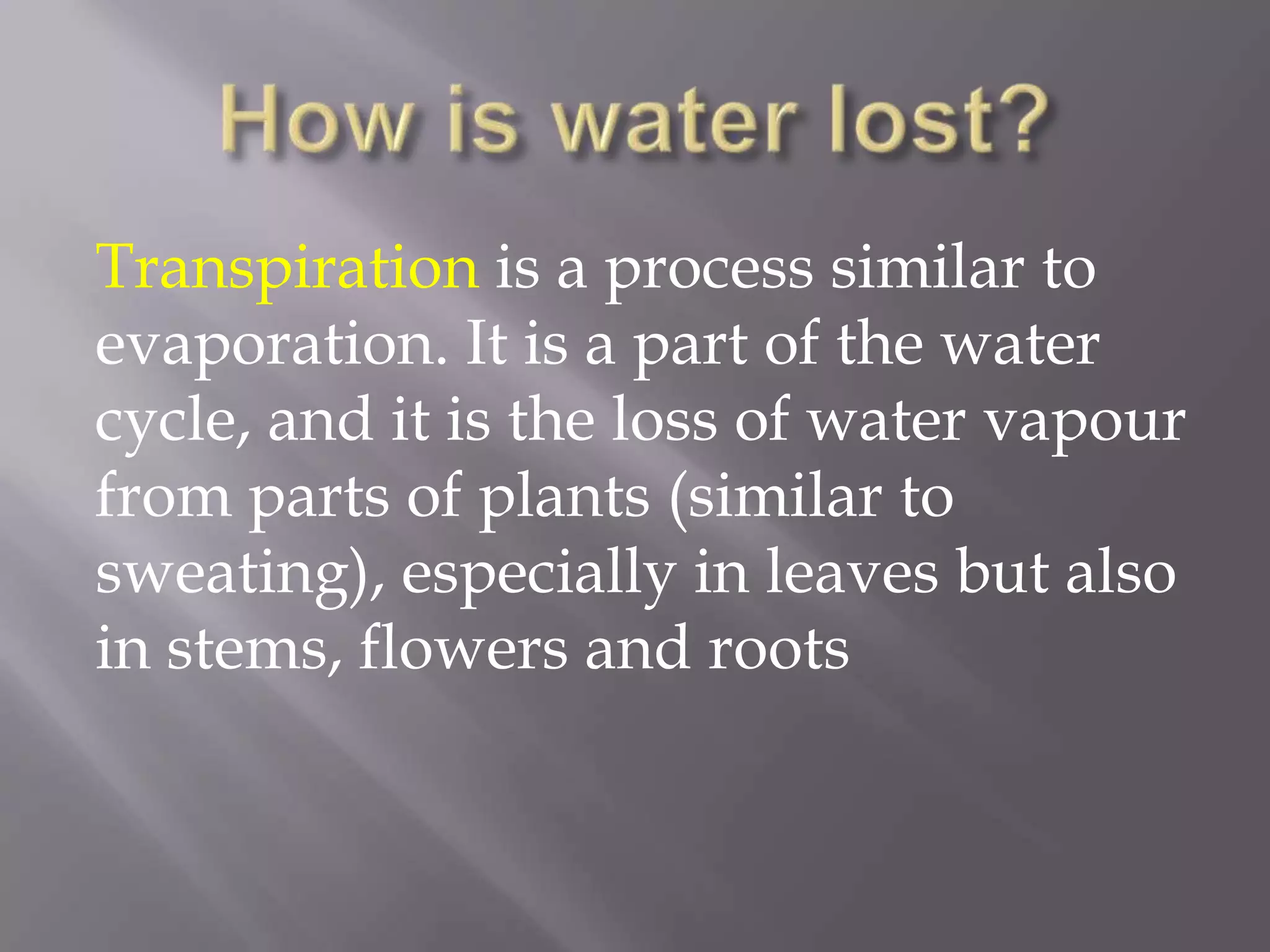 How is water lost?

Transpiration is a process similar to evaporation. It is a part of the water cycle, and it is the loss of water vapour from parts of plants (similar to sweating), especially in leaves but also in stems, flowers and roots